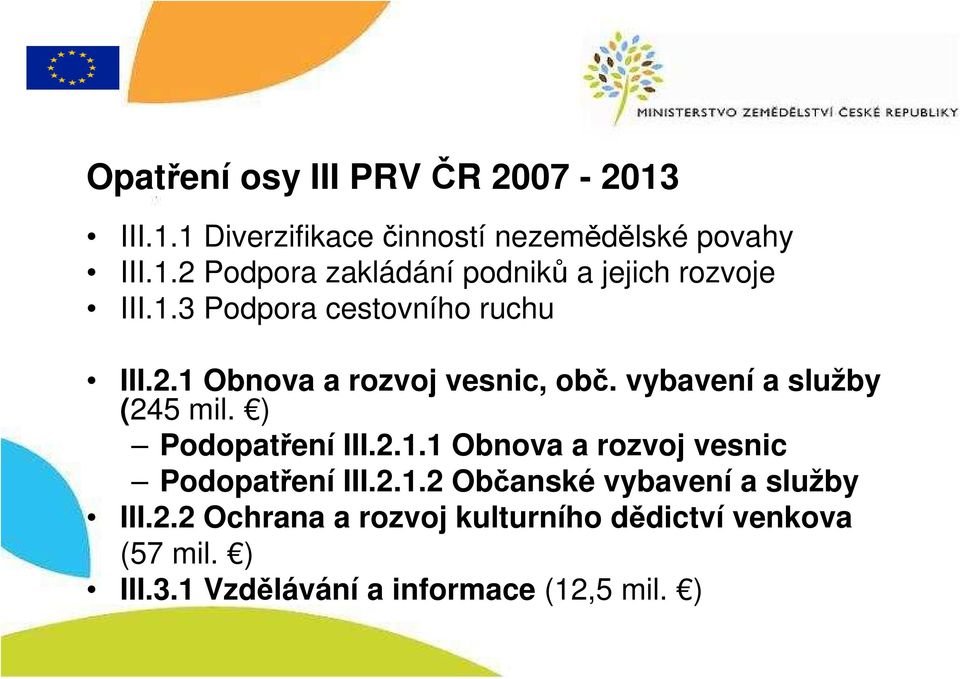 MINISTERSTVO ZEMĚDĚLSTVÍ ČESKÉ REPUBLIKY

Opatření osy III PRV ČR 2007 - 2013

• III.1.1 Diverzifikace činností nezemědělské povahy
• III.1.2 Podpora zakládání podniků a jejich rozvoje
• III.1.3 Podpora cestovního ruchu

• III.2.1 Obnova a rozvoj vesnic, obč. vybavení a služby (245 mil. €)
– Podopatření III.2.1.1 Obnova a rozvoj vesnic
– Podopatření III.2.1.2 Občanské vybavení a služby
• III.2.2 Ochrana a rozvoj kulturního dědictví venkova (57 mil. €)
• III.3.1 Vzdělávání a informace (12,5 mil. €)